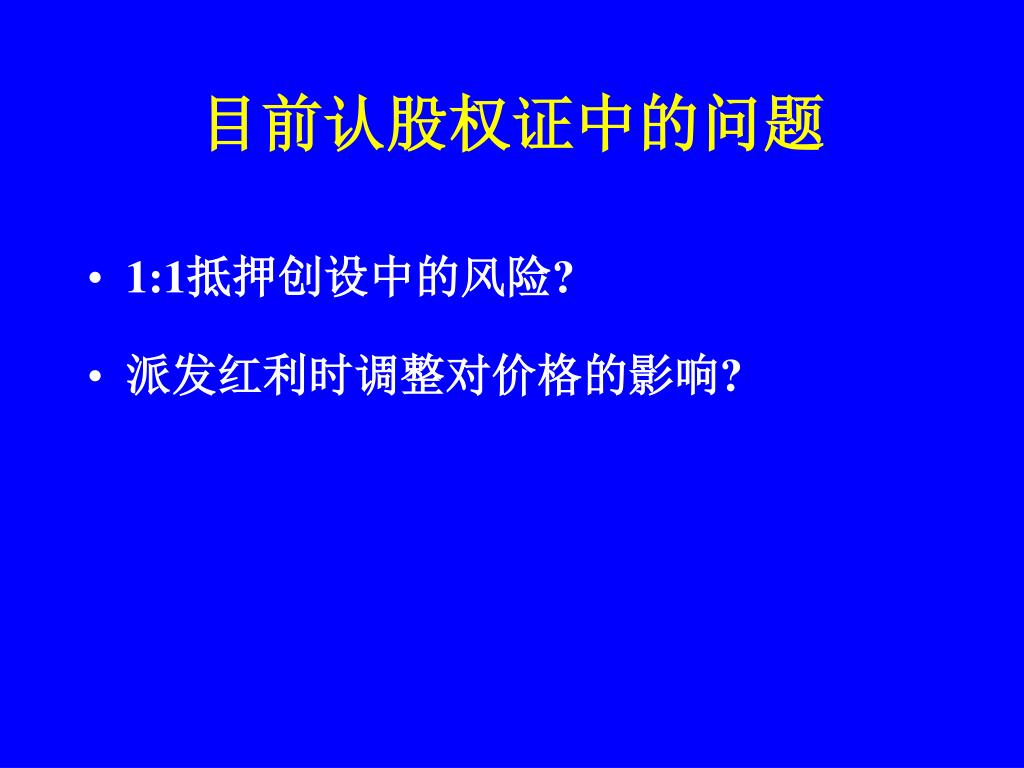 目前认股权证中的问题

• 1:1抵押创设中的风险?

• 派发红利时调整对价格的影响?